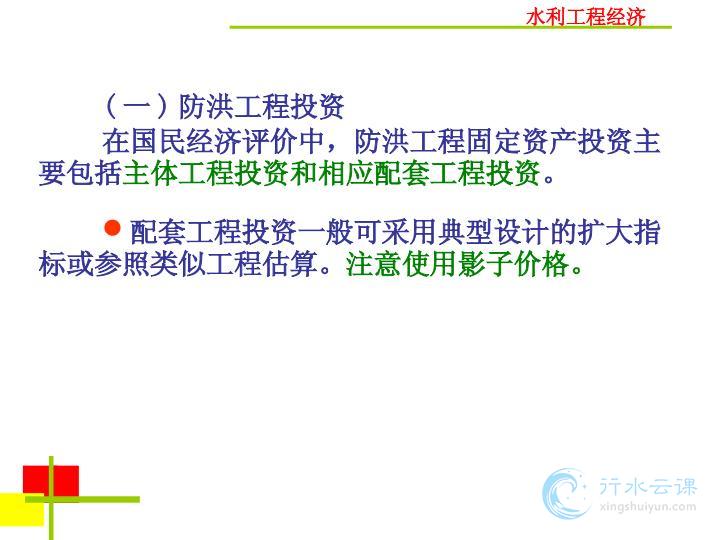 水利工程经济

（一）防洪工程投资

在国民经济评价中，防洪工程固定资产投资主要包括主体工程投资和相应配套工程投资。

配套工程投资一般可采用典型设计的扩大指标或参照类似工程估算。注意使用影子价格。

行水云课
xingshuiyun.com